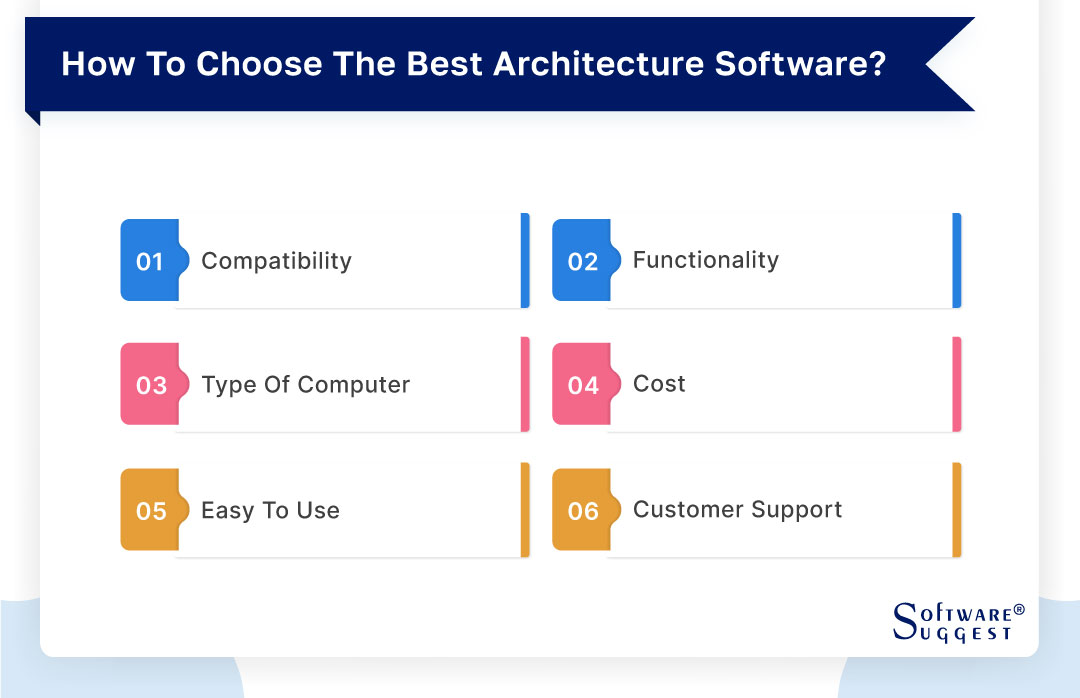 How To Choose The Best Architecture Software?

01 Compatibility

02 Functionality

03 Type Of Computer

04 Cost

05 Easy To Use

06 Customer Support

SOFTWARE® SUGGEST